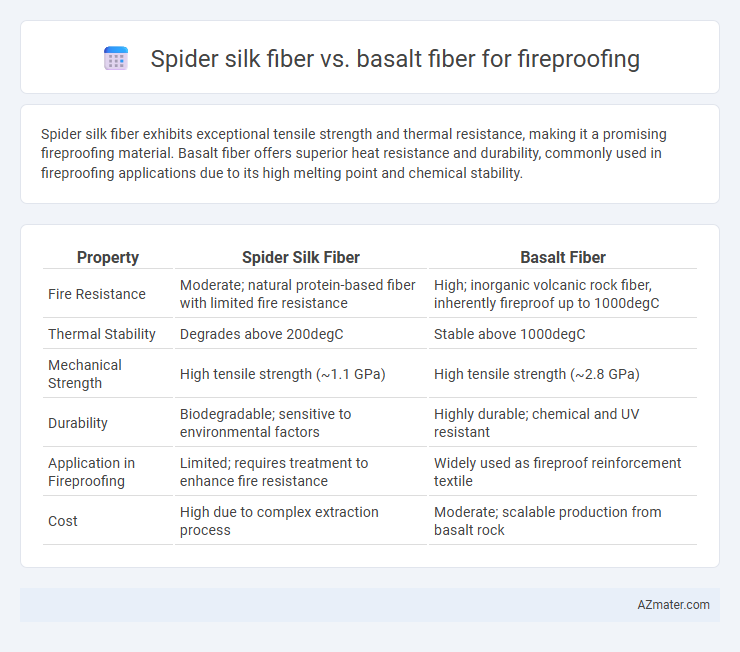 Spider silk fiber vs. basalt fiber for fireproofing

Spider silk fiber exhibits exceptional tensile strength and thermal resistance, making it a promising fireproofing material. Basalt fiber offers superior heat resistance and durability, commonly used in fireproofing applications due to its high melting point and chemical stability.

| Property | Spider Silk Fiber | Basalt Fiber |
|---|---|---|
| Fire Resistance | Moderate; natural protein-based fiber with limited fire resistance | High; inorganic volcanic rock fiber, inherently fireproof up to 1000degC |
| Thermal Stability | Degrades above 200degC | Stable above 1000degC |
| Mechanical Strength | High tensile strength (~1.1 GPa) | High tensile strength (~2.8 GPa) |
| Durability | Biodegradable; sensitive to environmental factors | Highly durable; chemical and UV resistant |
| Application in Fireproofing | Limited; requires treatment to enhance fire resistance | Widely used as fireproof reinforcement textile |
| Cost | High due to complex extraction process | Moderate; scalable production from basalt rock |

AZmater.com